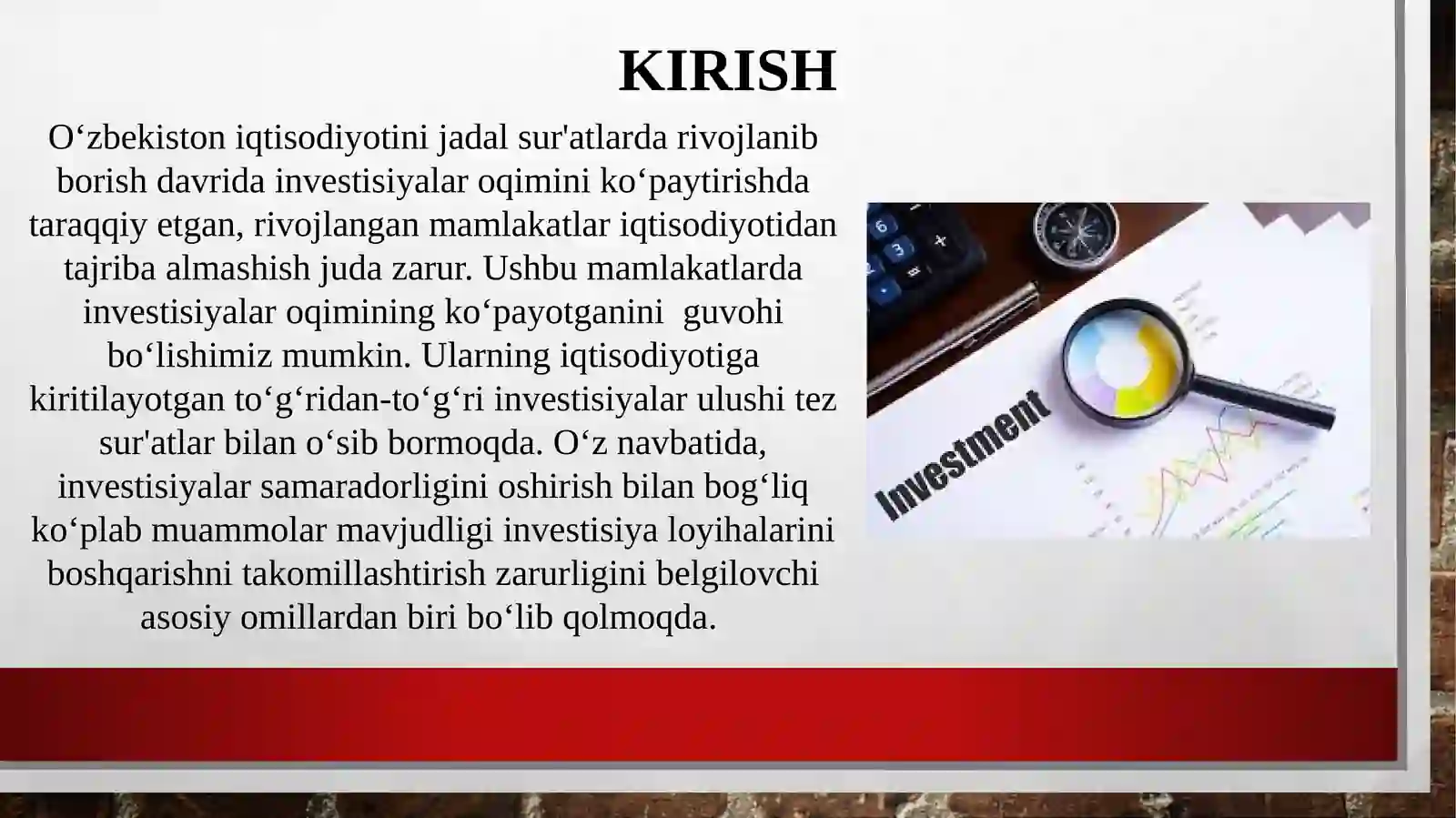 KIRISH

O‘zbekiston iqtisodiyotini jadal sur'atlarda rivojlanib borish davrida investisiyalar oqimini ko‘paytirishda taraqqiy etgan, rivojlangan mamlakatlar iqtisodiyotidan tajriba almashish juda zarur. Ushbu mamlakatlarda investisiyalar oqimining ko‘payotganini guvohi bo‘lishimiz mumkin. Ularning iqtisodiyotiga kiritilayotgan to‘g‘ridan-to‘g‘ri investisiyalar ulushi tez sur'atlar bilan o‘sib bormoqda. O‘z navbatida, investisiyalar samaradorligini oshirish bilan bog‘liq ko‘plab muammolar mavjudligi investisiya loyihalarini boshqarishni takomillashtirish zarurligini belgilovchi asosiy omillardan biri bo‘lib qolmoqda.

Investment